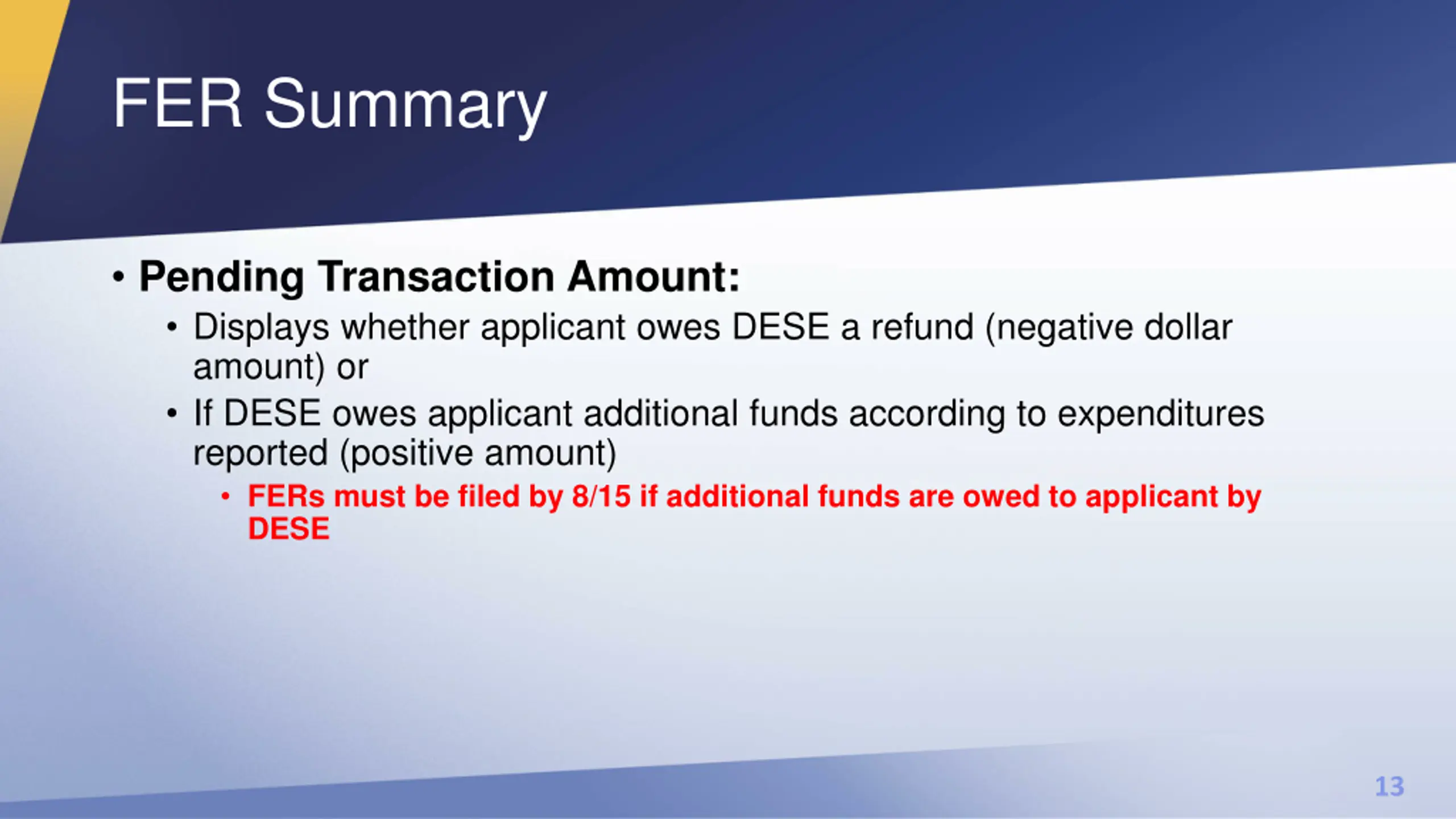 FER Summary

• Pending Transaction Amount:
  • Displays whether applicant owes DESE a refund (negative dollar amount) or
  • If DESE owes applicant additional funds according to expenditures reported (positive amount)
    • FERs must be filed by 8/15 if additional funds are owed to applicant by DESE

13